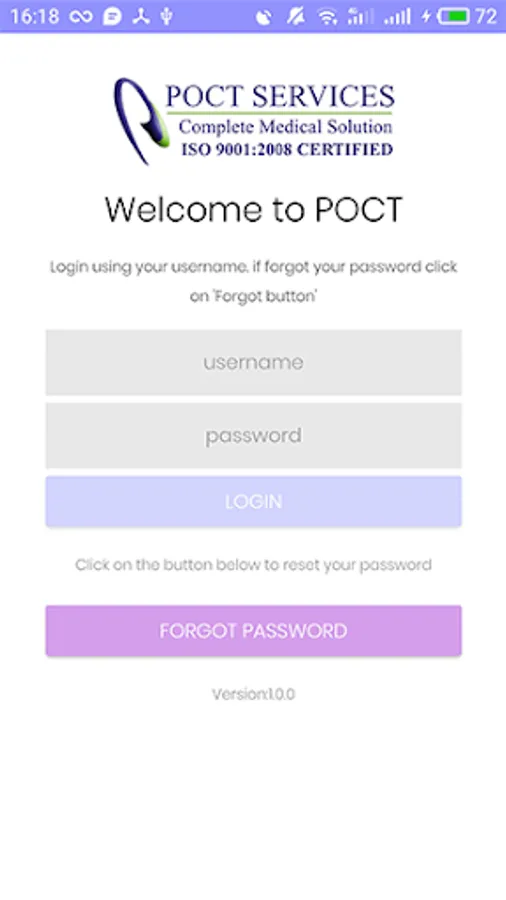 16:18 72

POCT SERVICES
Complete Medical Solution
ISO 9001:2008 CERTIFIED

Welcome to POCT

Login using your username, if forgot your password click on 'Forgot button'

username

password

LOGIN

Click on the button below to reset your password

FORGOT PASSWORD

Version:1.0.0